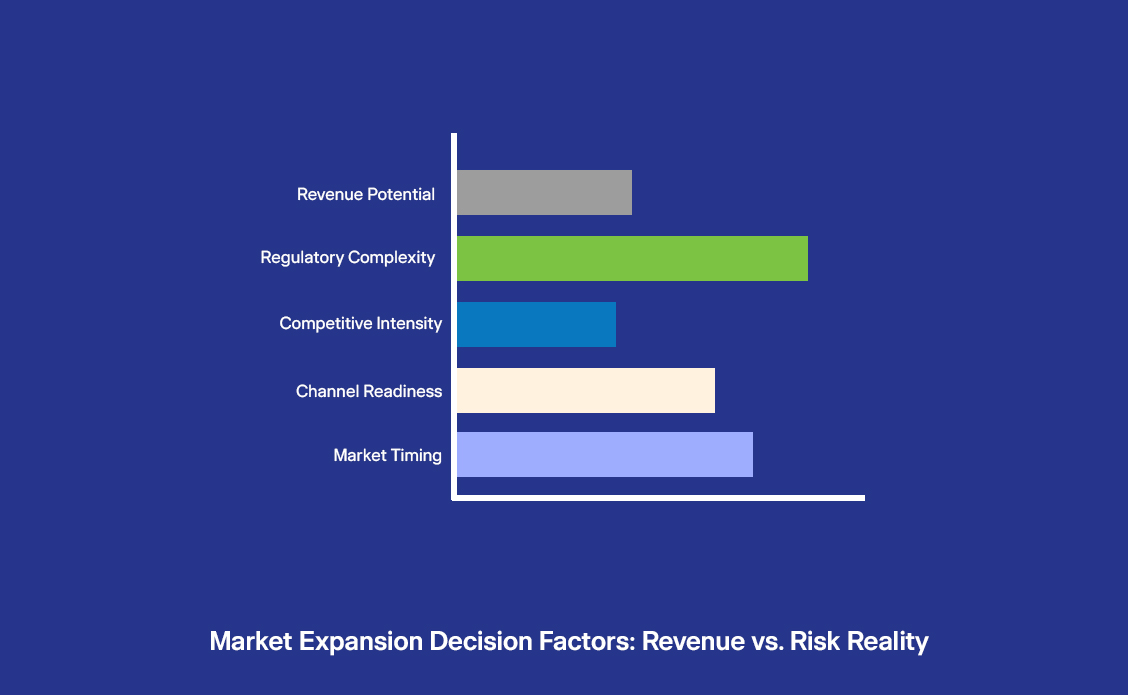 Revenue Potential
Regulatory Complexity
Competitive Intensity
Channel Readiness
Market Timing

Market Expansion Decision Factors: Revenue vs. Risk Reality